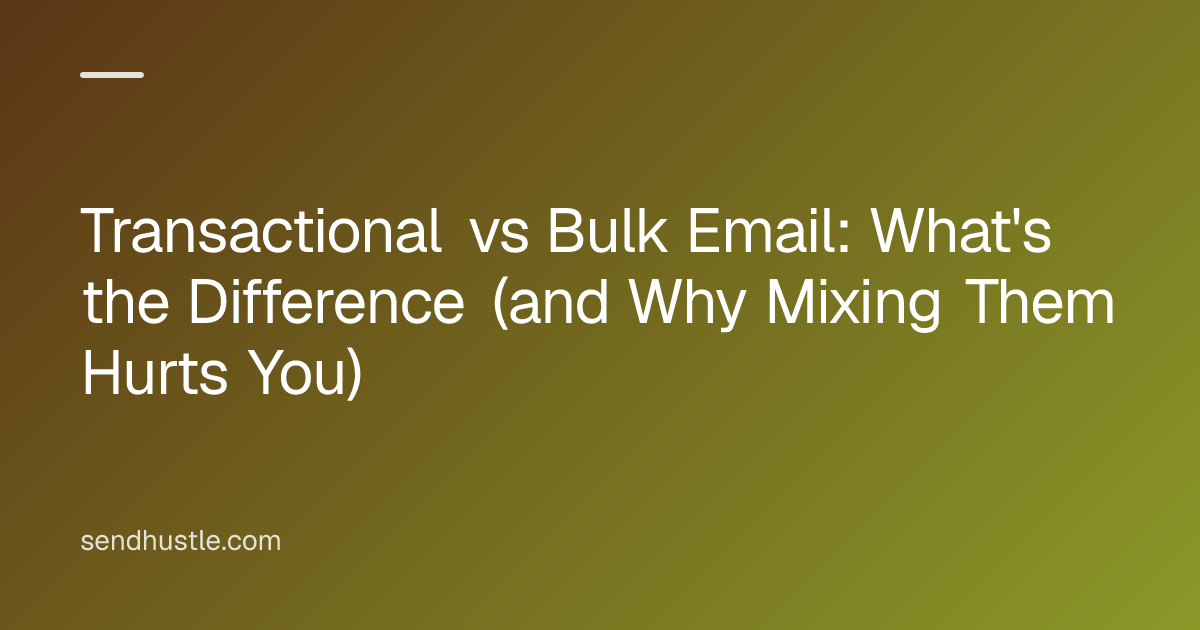 Transactional vs Bulk Email: What's the Difference (and Why Mixing Them Hurts You)

sendhustle.com